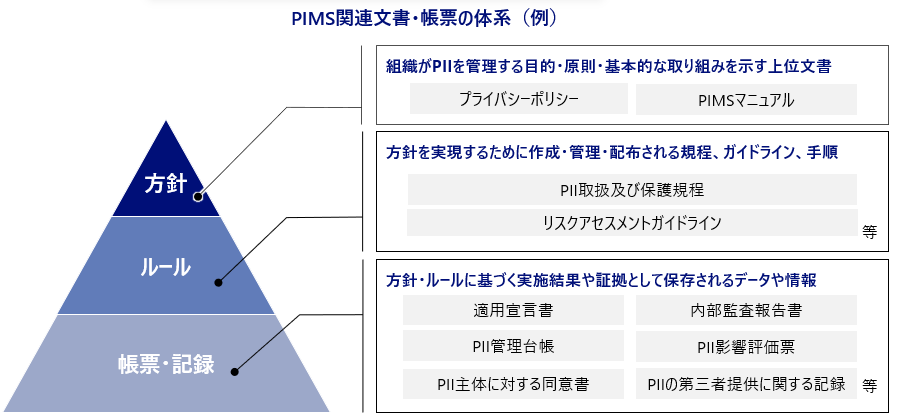 PIMS関連文書・帳票の体系（例）

方針

ルール

帳票・記録

組織がPIIを管理する目的・原則・基本的な取り組みを示す上位文書

プライバシーポリシー

PIMSマニュアル

方針を実現するために作成・管理・配布される規程、ガイドライン、手順

PII取扱及び保護規程

リスクアセスメントガイドライン

等

方針・ルールに基づく実施結果や証拠として保存されるデータや情報

適用宣言書

内部監査報告書

PII管理台帳

PII影響評価票

PII主体に対する同意書

PIIの第三者提供に関する記録

等